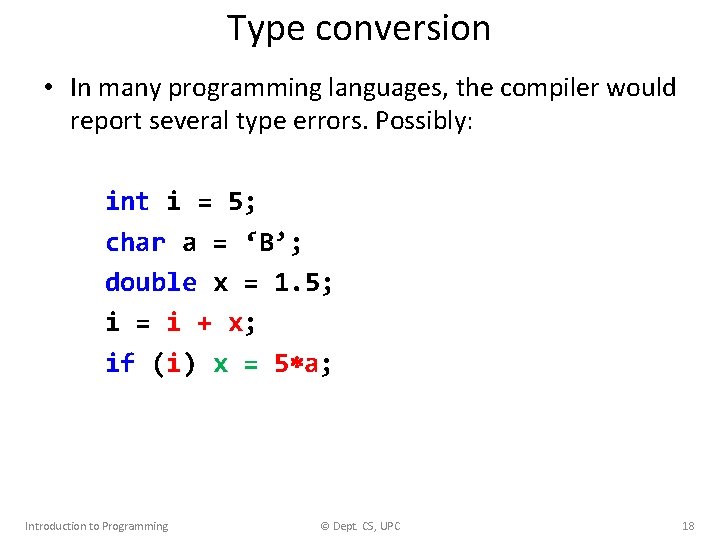 Type conversion

• In many programming languages, the compiler would report several type errors. Possibly:

int i = 5;
char a = ‘B’;
double x = 1.5;
i = i + x;
if (i) x = 5*a;

Introduction to Programming © Dept. CS, UPC 18